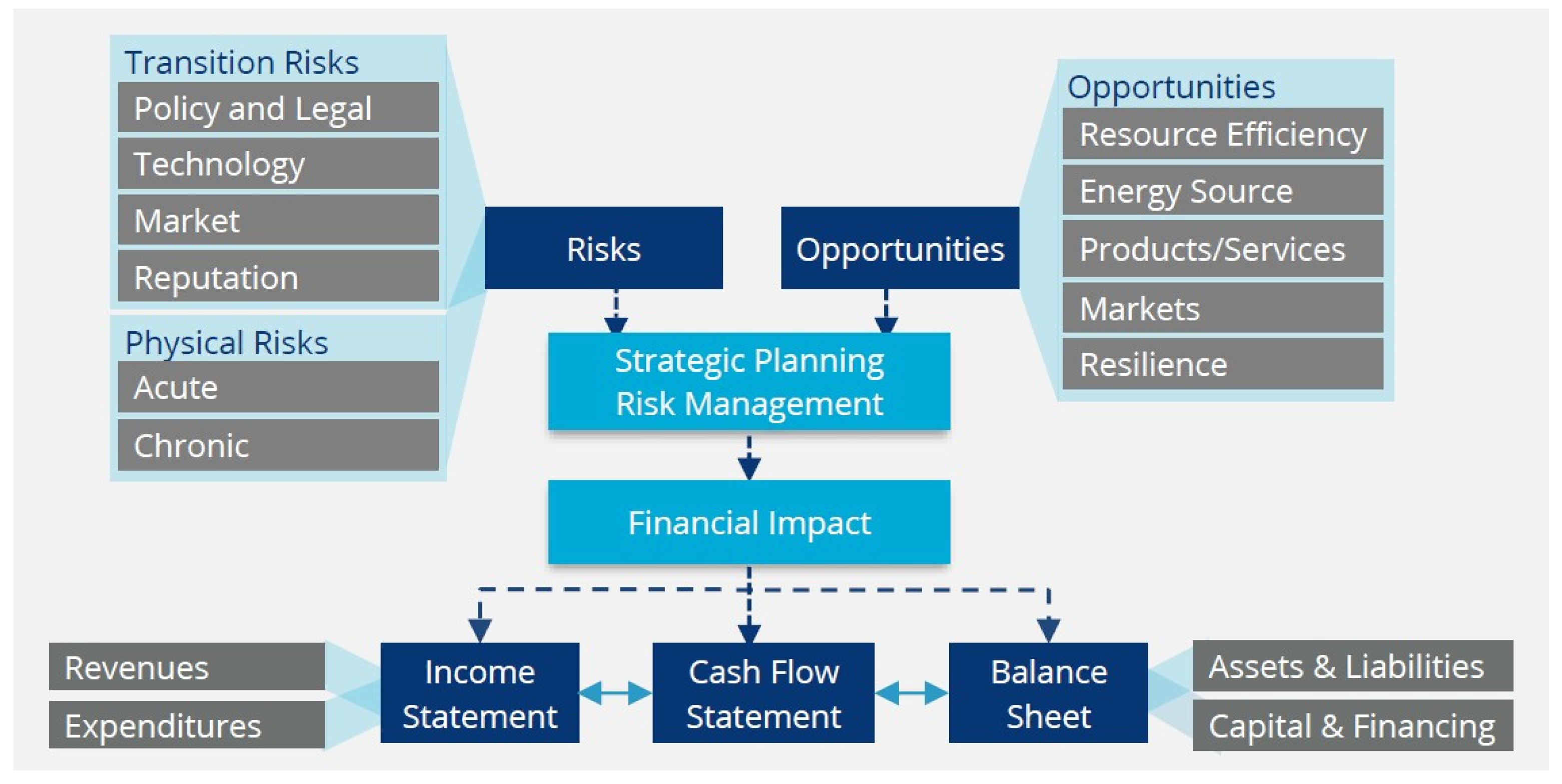 Transition Risks
Policy and Legal
Technology
Market
Reputation

Physical Risks
Acute
Chronic

Risks

Opportunities

Opportunities
Resource Efficiency
Energy Source
Products/Services
Markets
Resilience

Strategic Planning
Risk Management

Financial Impact

Revenues
Expenditures

Income Statement

Cash Flow Statement

Balance Sheet

Assets & Liabilities
Capital & Financing